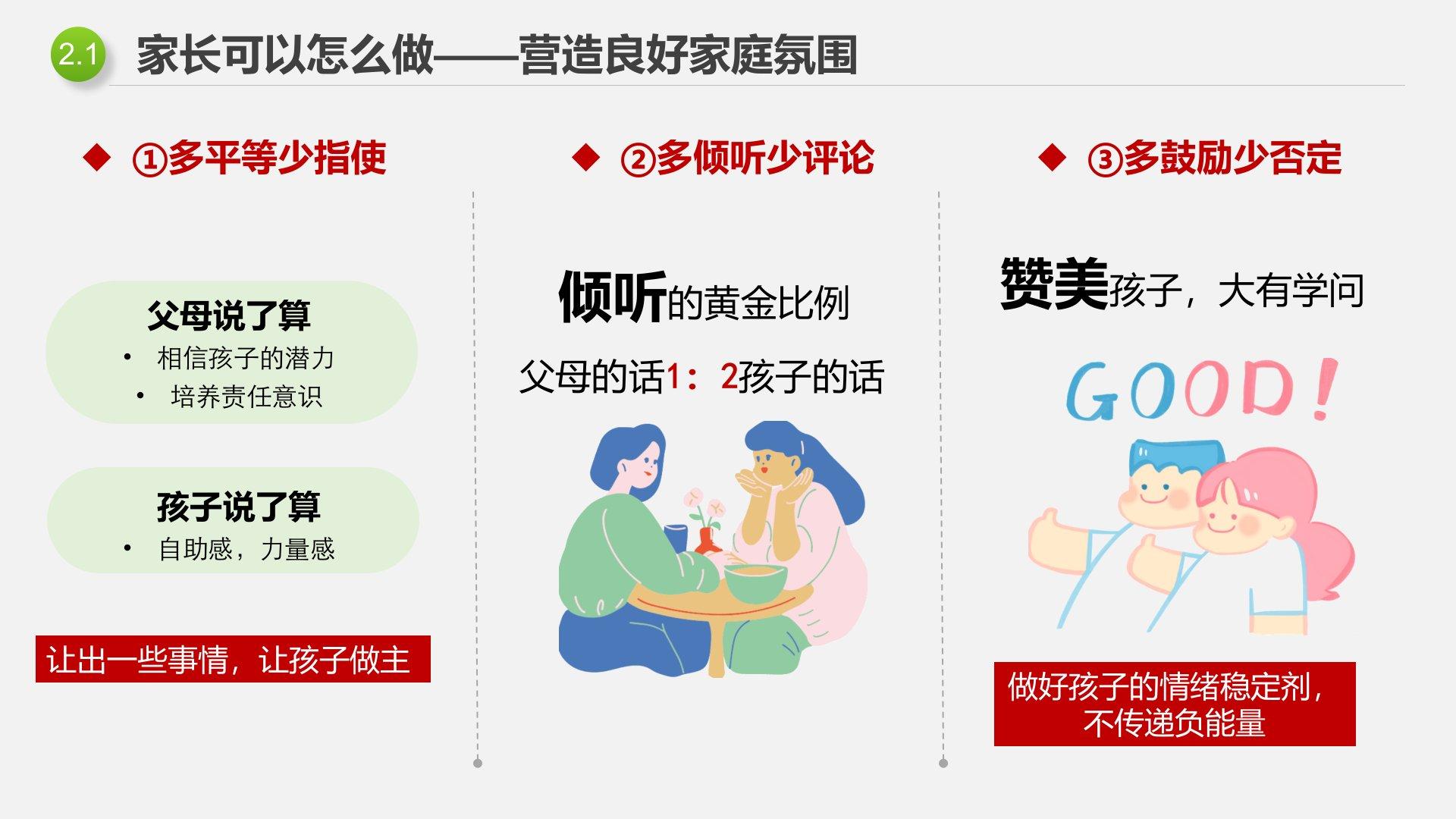 2.1 家长可以怎么做——营造良好家庭氛围

◆ ①多平等少指使

父母说了算

• 相信孩子的潜力
• 培养责任意识

孩子说了算

• 自助感，力量感

让出一些事情，让孩子做主

◆ ②多倾听少评论

倾听的黄金比例

父母的话1：2孩子的话

◆ ③多鼓励少否定

赞美孩子，大有学问

GOOD!

做好孩子的情绪稳定剂，不传递负能量